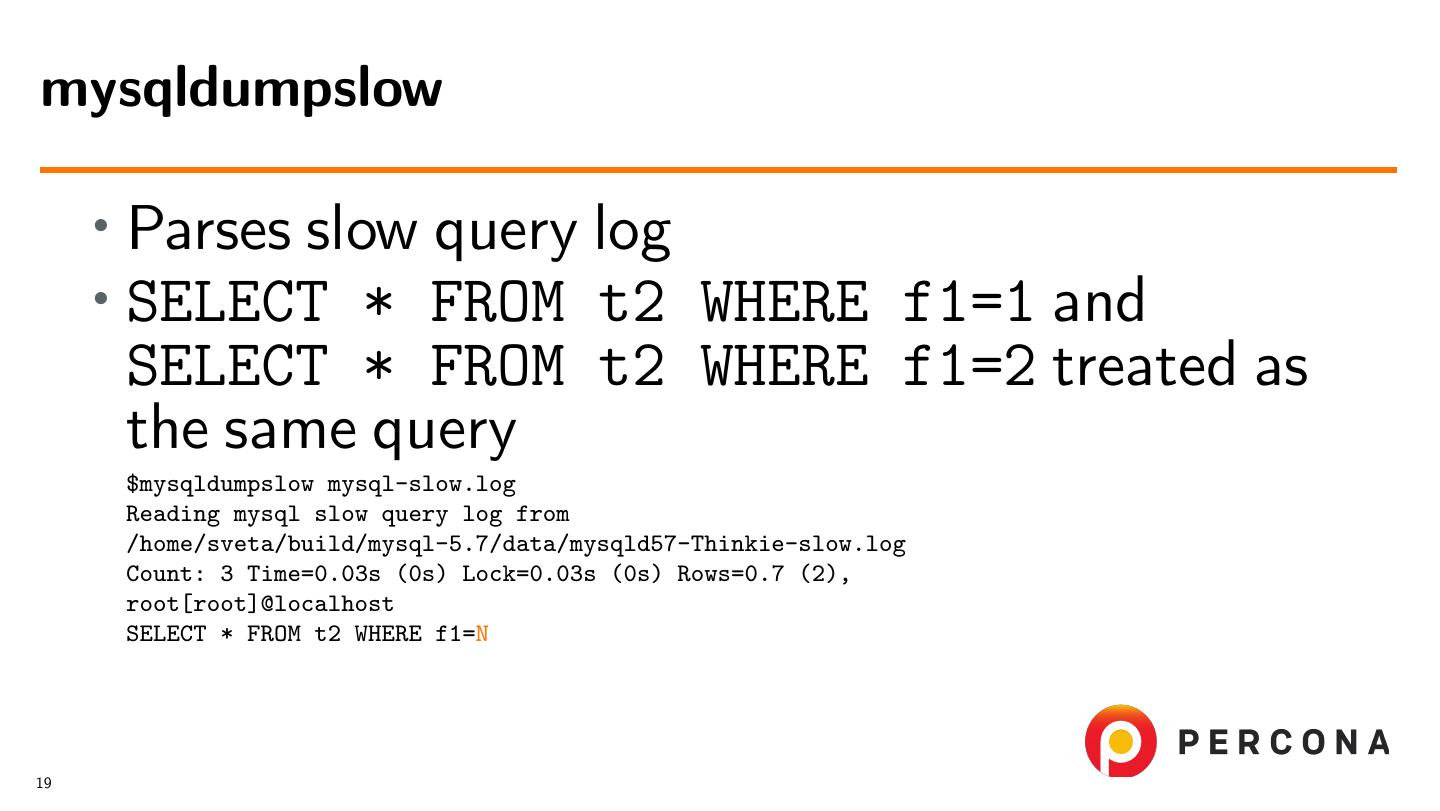 mysqldumpslow

• Parses slow query log
• SELECT * FROM t2 WHERE f1=1 and SELECT * FROM t2 WHERE f1=2 treated as the same query

$mysqldumpslow mysql-slow.log
Reading mysql slow query log from
/home/sveta/build/mysql-5.7/data/mysqld57-Thinkie-slow.log
Count: 3 Time=0.03s (0s) Lock=0.03s (0s) Rows=0.7 (2),
root[root]@localhost
SELECT * FROM t2 WHERE f1=N

PERCONA

19